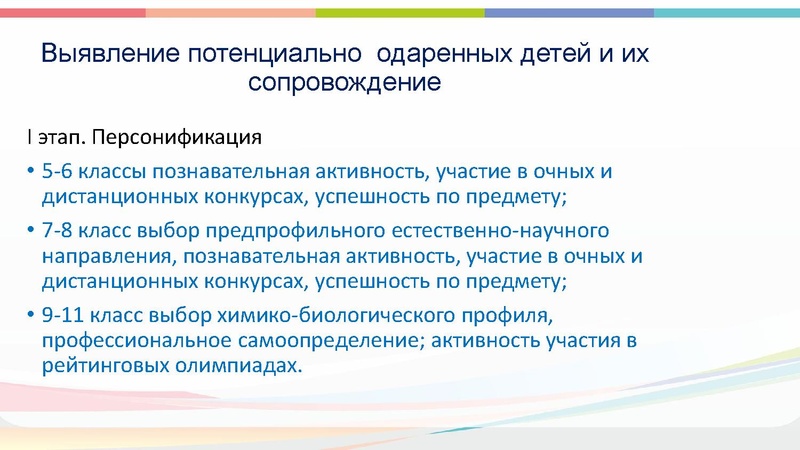 Выявление потенциально одаренных детей и их сопровождение

I этап. Персонификация

• 5-6 классы познавательная активность, участие в очных и дистанционных конкурсах, успешность по предмету;
• 7-8 класс выбор предпрофильного естественно-научного направления, познавательная активность, участие в очных и дистанционных конкурсах, успешность по предмету;
• 9-11 класс выбор химико-биологического профиля, профессиональное самоопределение; активность участия в рейтинговых олимпиадах.